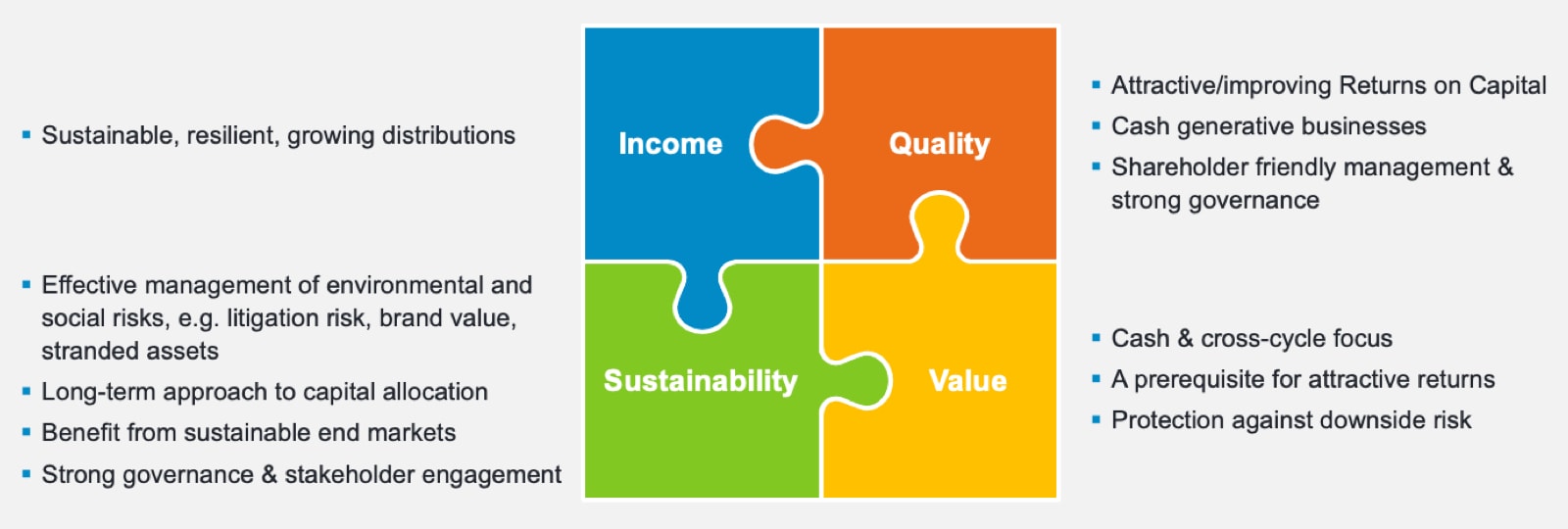 ▪ Sustainable, resilient, growing distributions

▪ Effective management of environmental and social risks, e.g. litigation risk, brand value, stranded assets
▪ Long-term approach to capital allocation
▪ Benefit from sustainable end markets
▪ Strong governance & stakeholder engagement

Income

Quality

Sustainability

Value

▪ Attractive/improving Returns on Capital
▪ Cash generative businesses
▪ Shareholder friendly management & strong governance

▪ Cash & cross-cycle focus
▪ A prerequisite for attractive returns
▪ Protection against downside risk